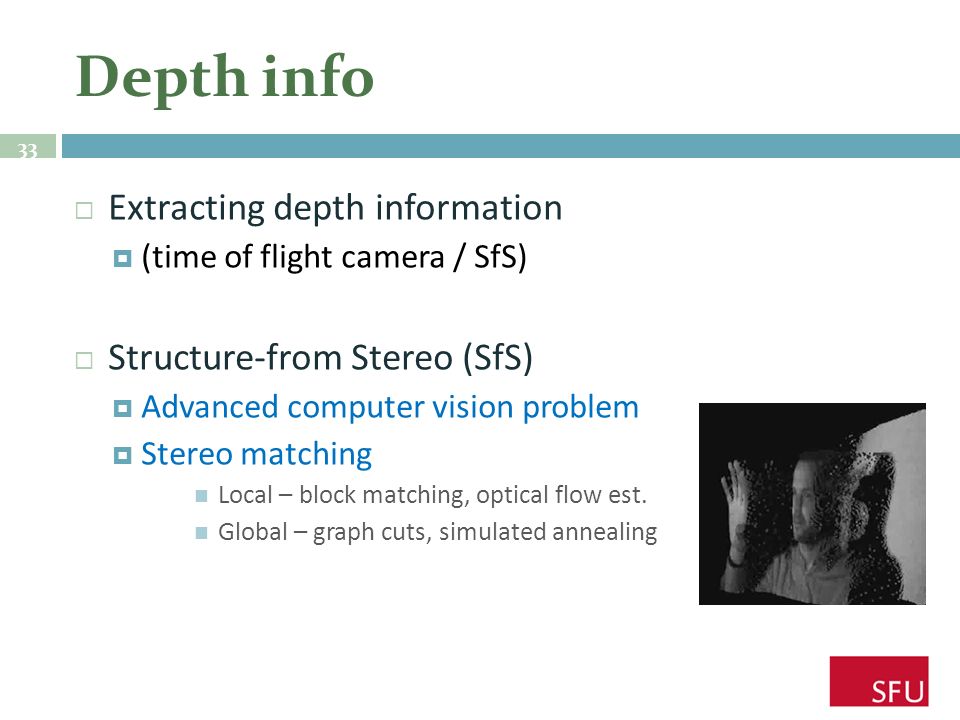 Depth info

33

Extracting depth information

(time of flight camera / SfS)

Structure-from Stereo (SfS)

Advanced computer vision problem

Stereo matching

Local – block matching, optical flow est.

Global – graph cuts, simulated annealing

SFU